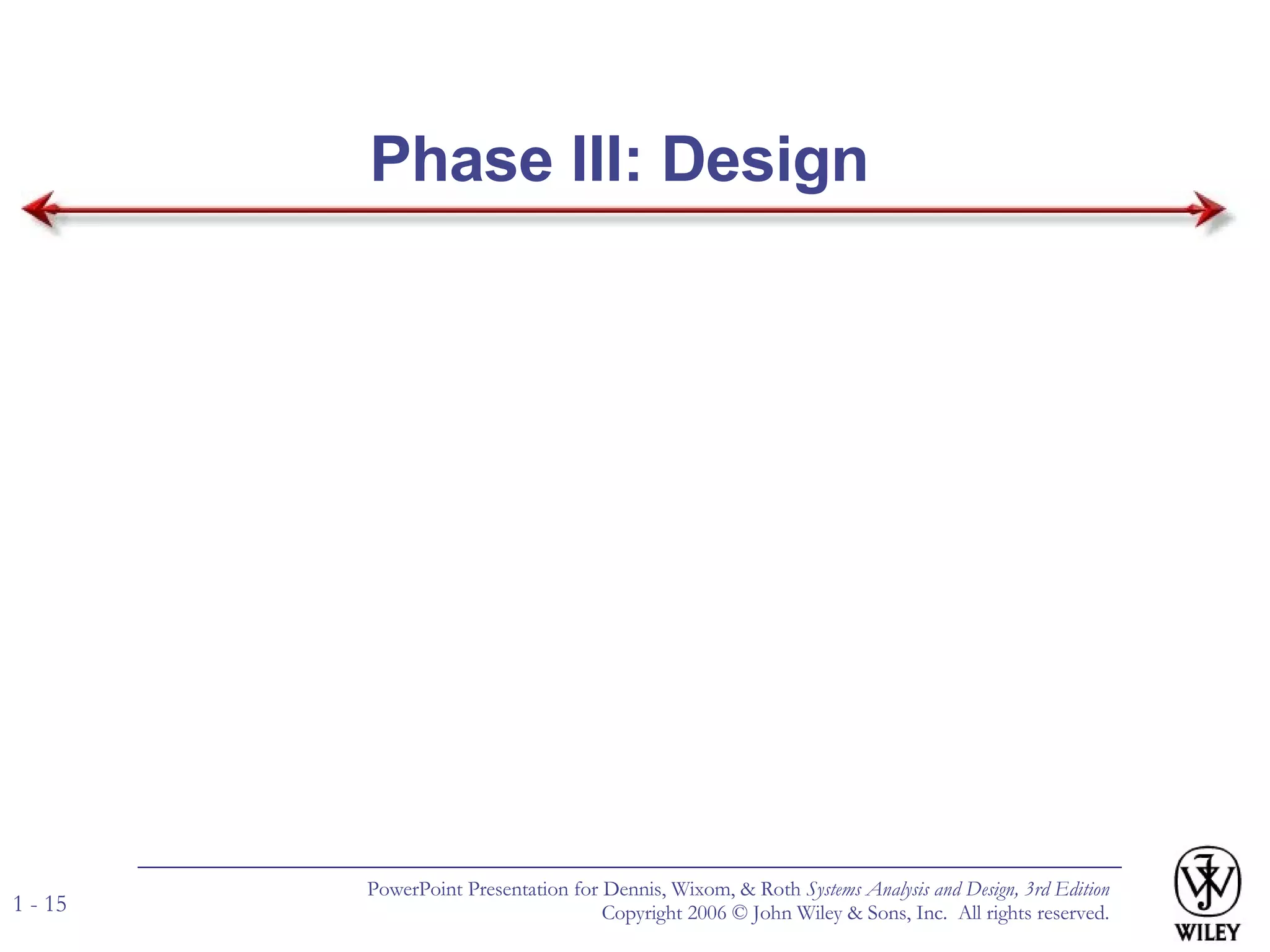 Phase III: Design

1 - 15

PowerPoint Presentation for Dennis, Wixom, & Roth Systems Analysis and Design, 3rd Edition
Copyright 2006 © John Wiley & Sons, Inc. All rights reserved.

WILEY